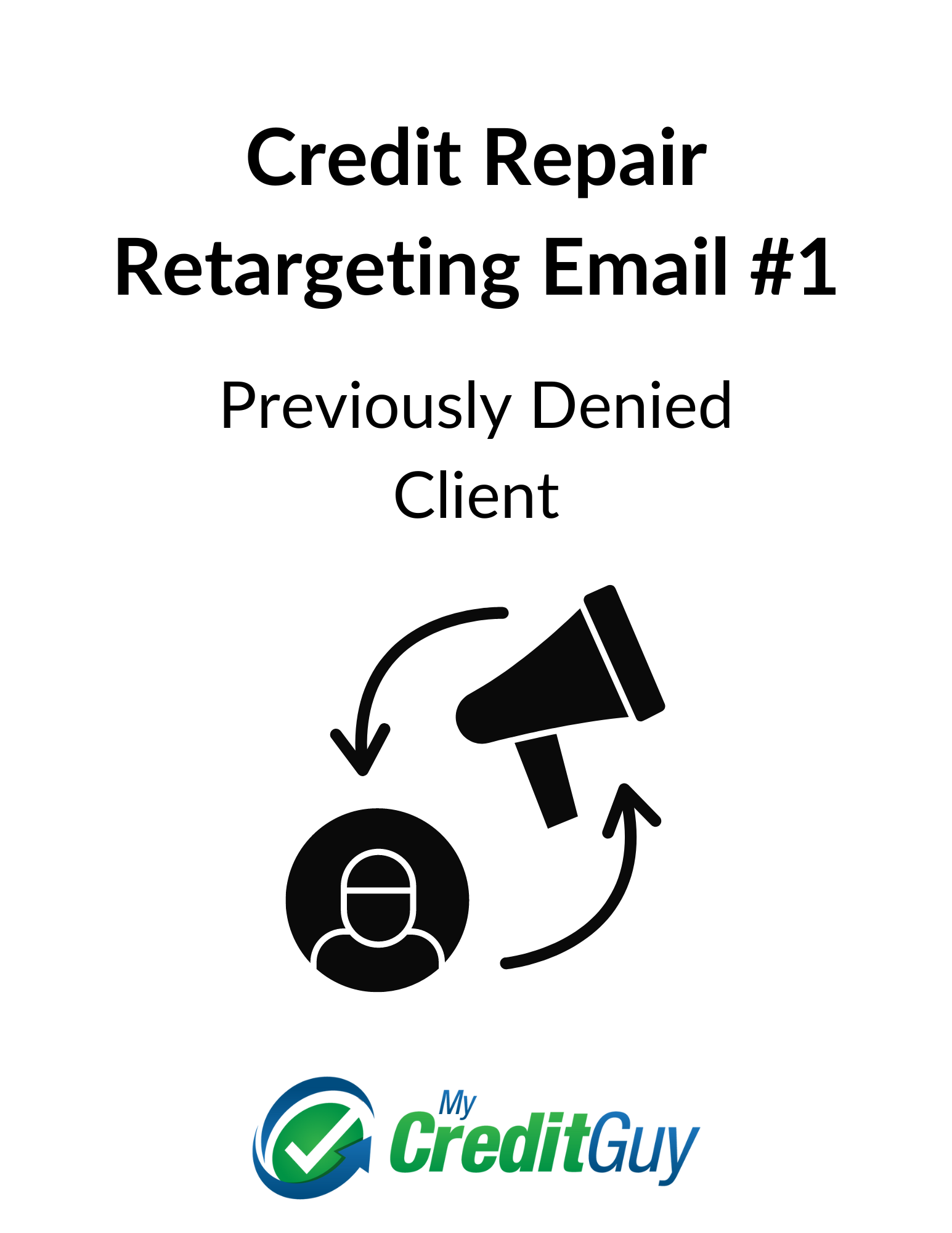 Credit Repair
Retargeting Email #1

Previously Denied
Client

My
CreditGuy